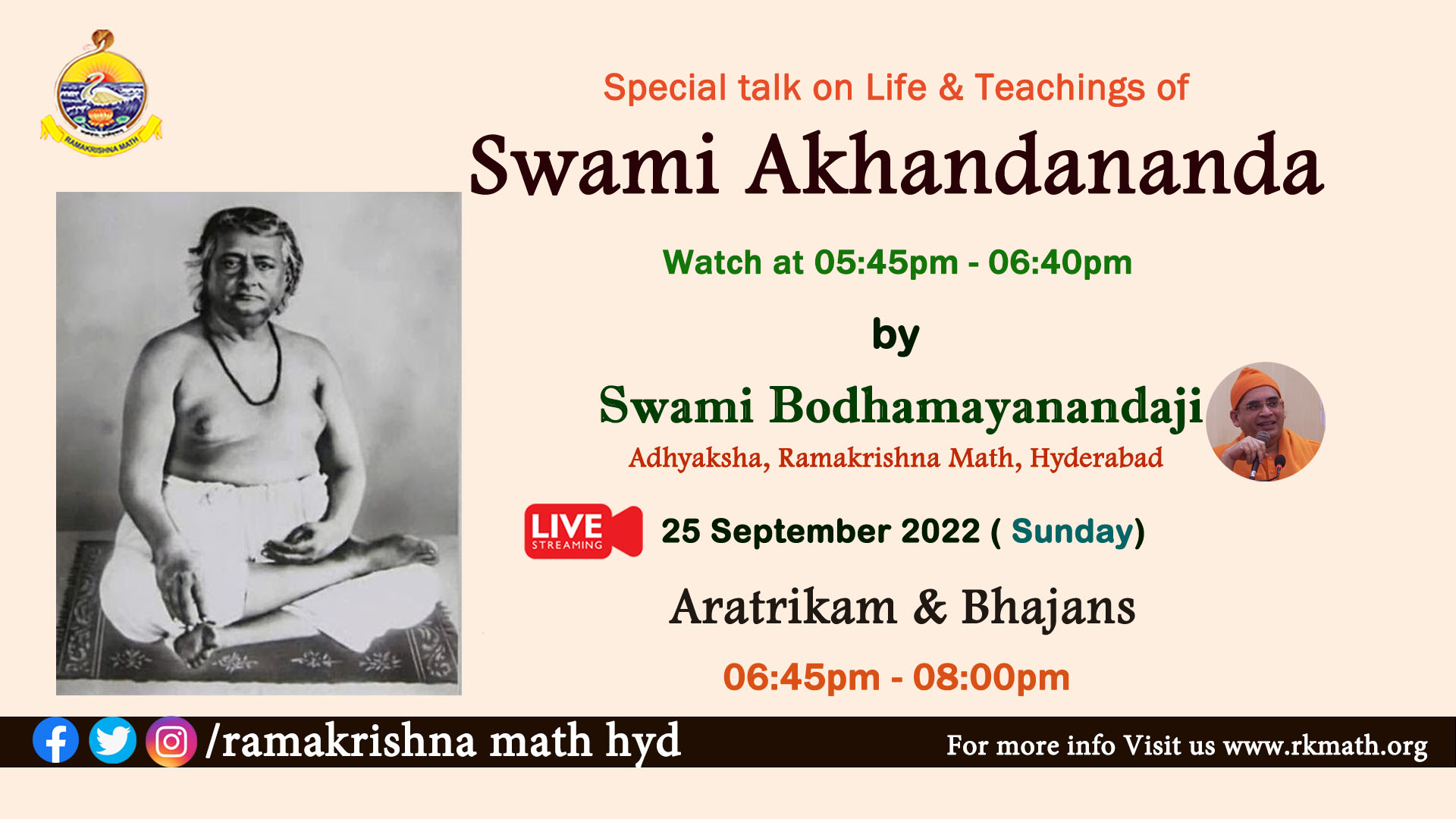 RAMAKRISHNA MATH

Special talk on Life & Teachings of

Swami Akhandananda

Watch at 05:45pm - 06:40pm

by

Swami Bodhamayanandaji

Adhyaksha, Ramakrishna Math, Hyderabad

LIVE STREAMING

25 September 2022 ( Sunday)

Aratrikam & Bhajans

06:45pm - 08:00pm

/ramakrishna math hyd

For more info Visit us www.rkmath.org